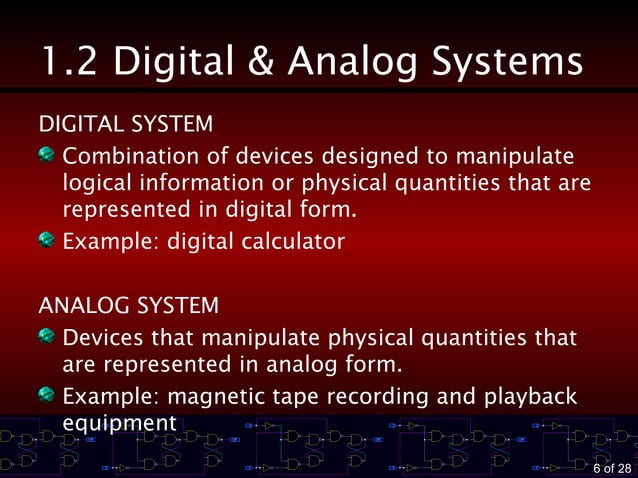 1.2 Digital & Analog Systems

DIGITAL SYSTEM

Combination of devices designed to manipulate logical information or physical quantities that are represented in digital form.

Example: digital calculator

ANALOG SYSTEM

Devices that manipulate physical quantities that are represented in analog form.

Example: magnetic tape recording and playback equipment

6 of 28